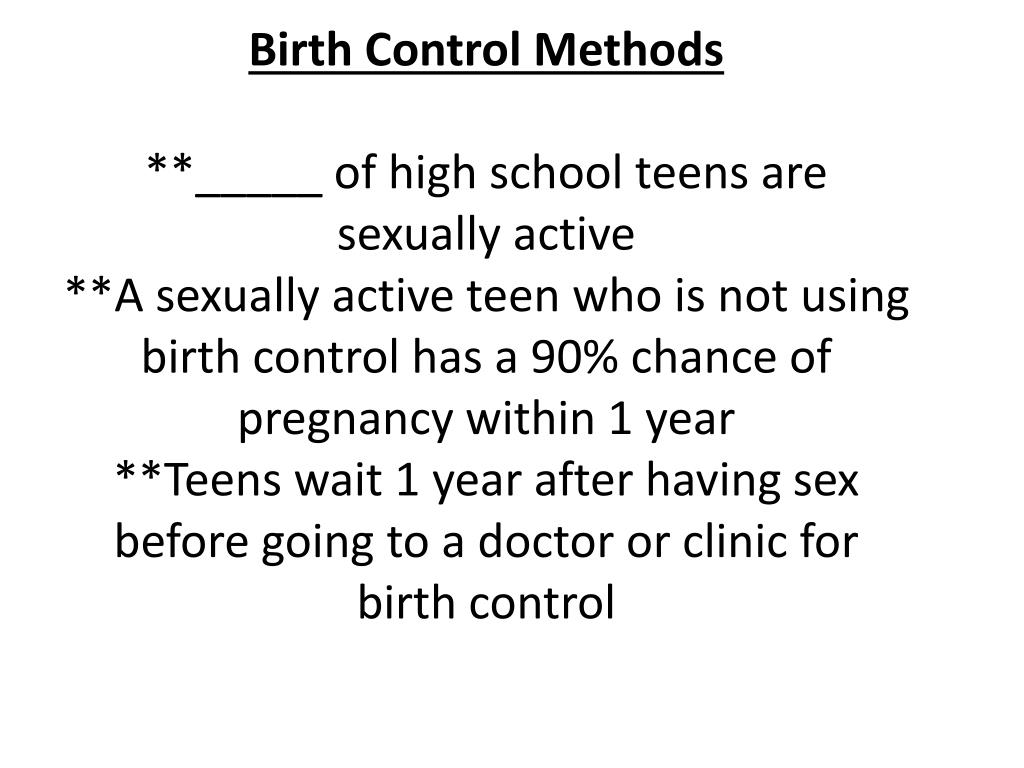 Birth Control Methods

**_____ of high school teens are sexually active
**A sexually active teen who is not using birth control has a 90% chance of pregnancy within 1 year
**Teens wait 1 year after having sex before going to a doctor or clinic for birth control